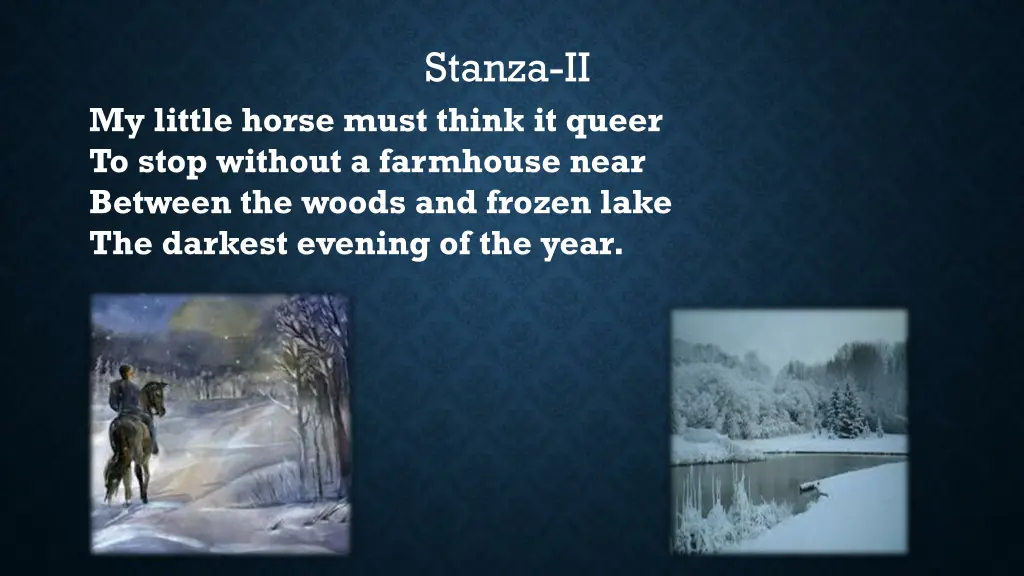 Stanza-II

My little horse must think it queer
To stop without a farmhouse near
Between the woods and frozen lake
The darkest evening of the year.